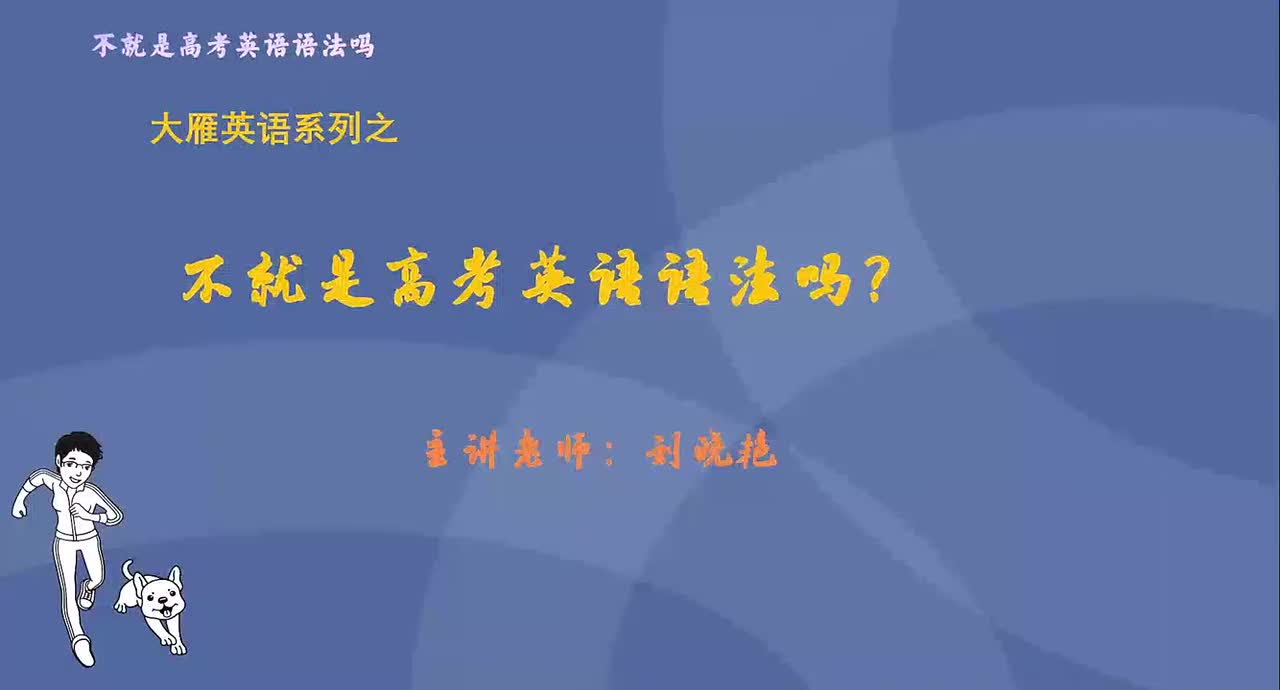 不就是高考英语语法吗

大雁英语系列之

不就是高考英语语法吗？

主讲老师：刘晓艳